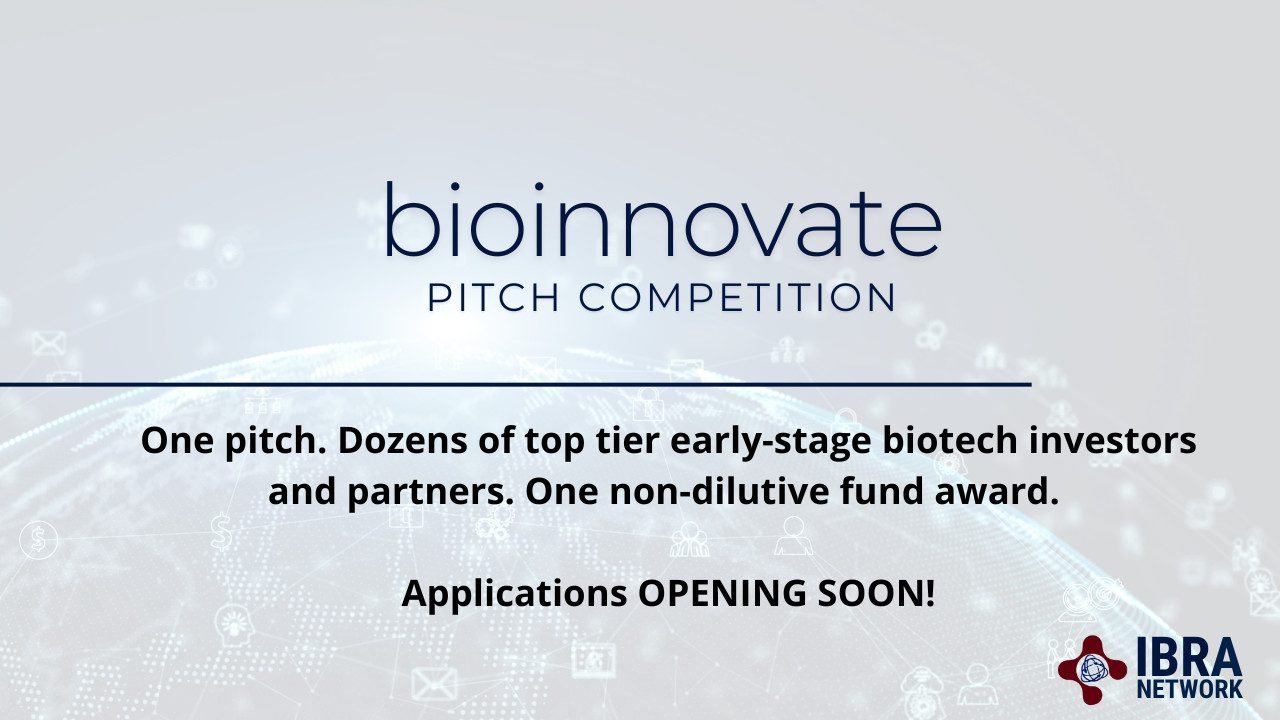 bioinnovate
PITCH COMPETITION

One pitch. Dozens of top tier early-stage biotech investors and partners. One non-dilutive fund award.

Applications OPENING SOON!

IBRA NETWORK